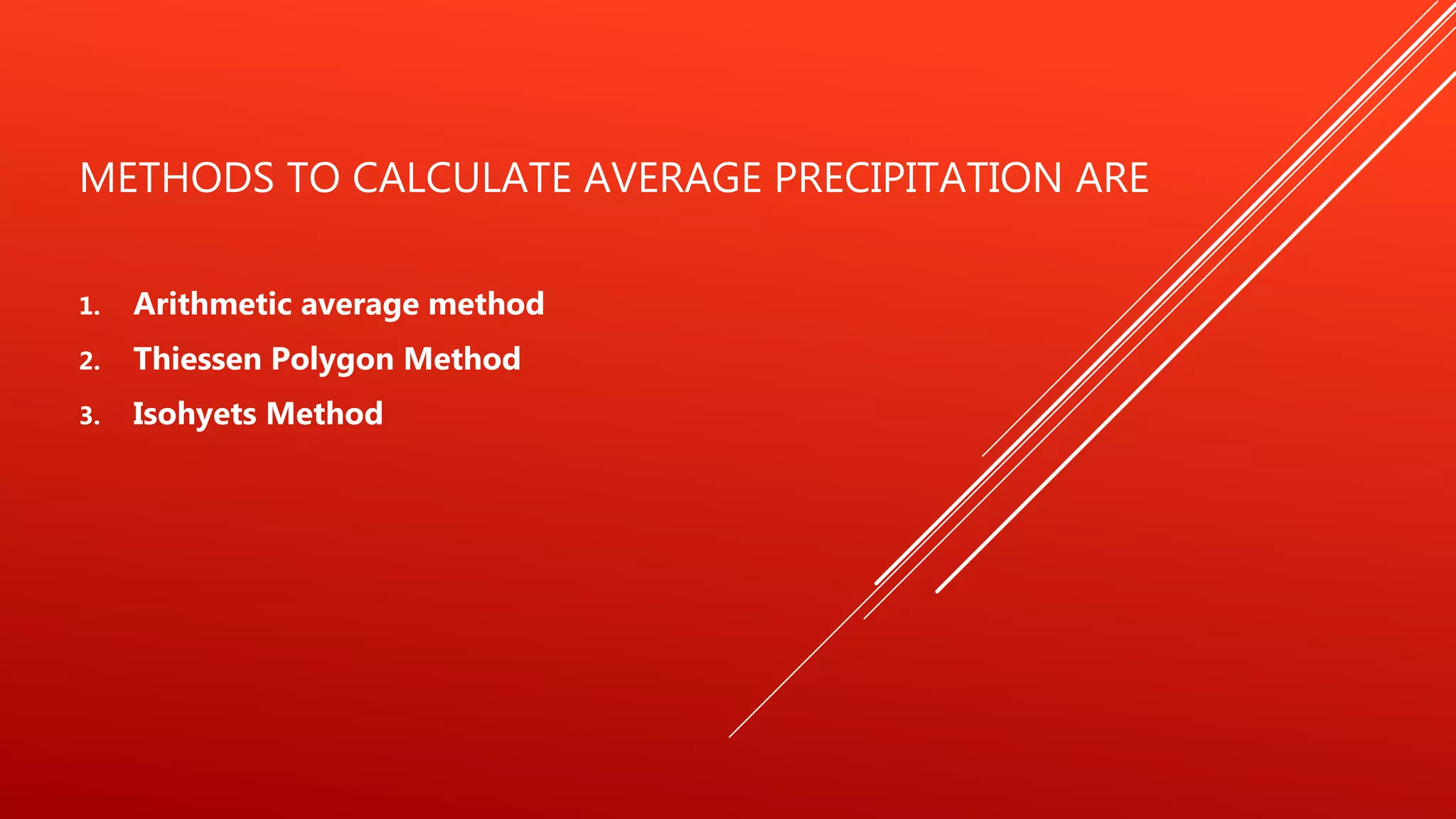 METHODS TO CALCULATE AVERAGE PRECIPITATION ARE

1. Arithmetic average method
2. Thiessen Polygon Method
3. Isohyets Method